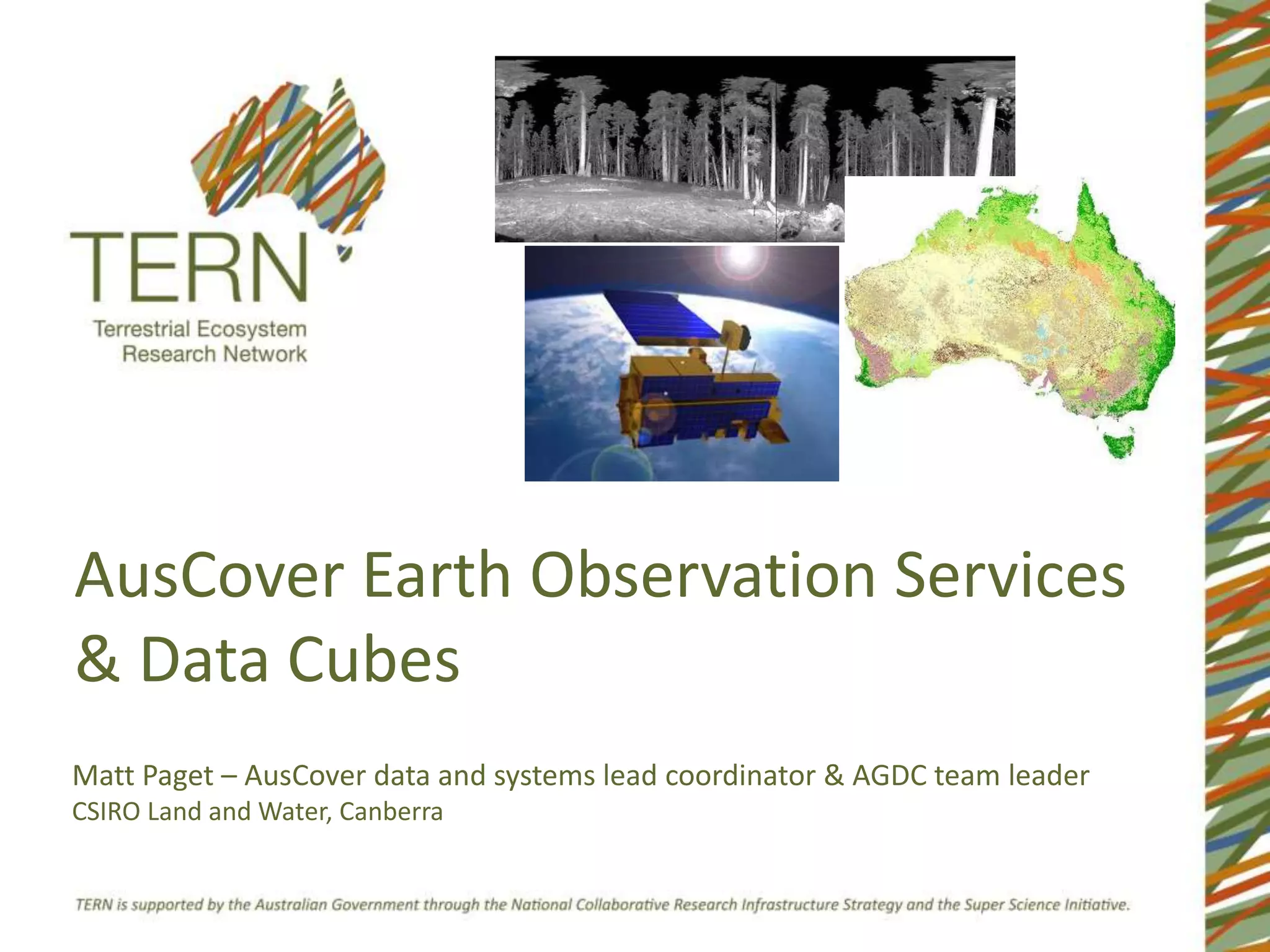 TERN
Terrestrial Ecosystem Research Network

AusCover Earth Observation Services & Data Cubes

Matt Paget – AusCover data and systems lead coordinator & AGDC team leader
CSIRO Land and Water, Canberra

TERN is supported by the Australian Government through the National Collaborative Research Infrastructure Strategy and the Super Science Initiative.